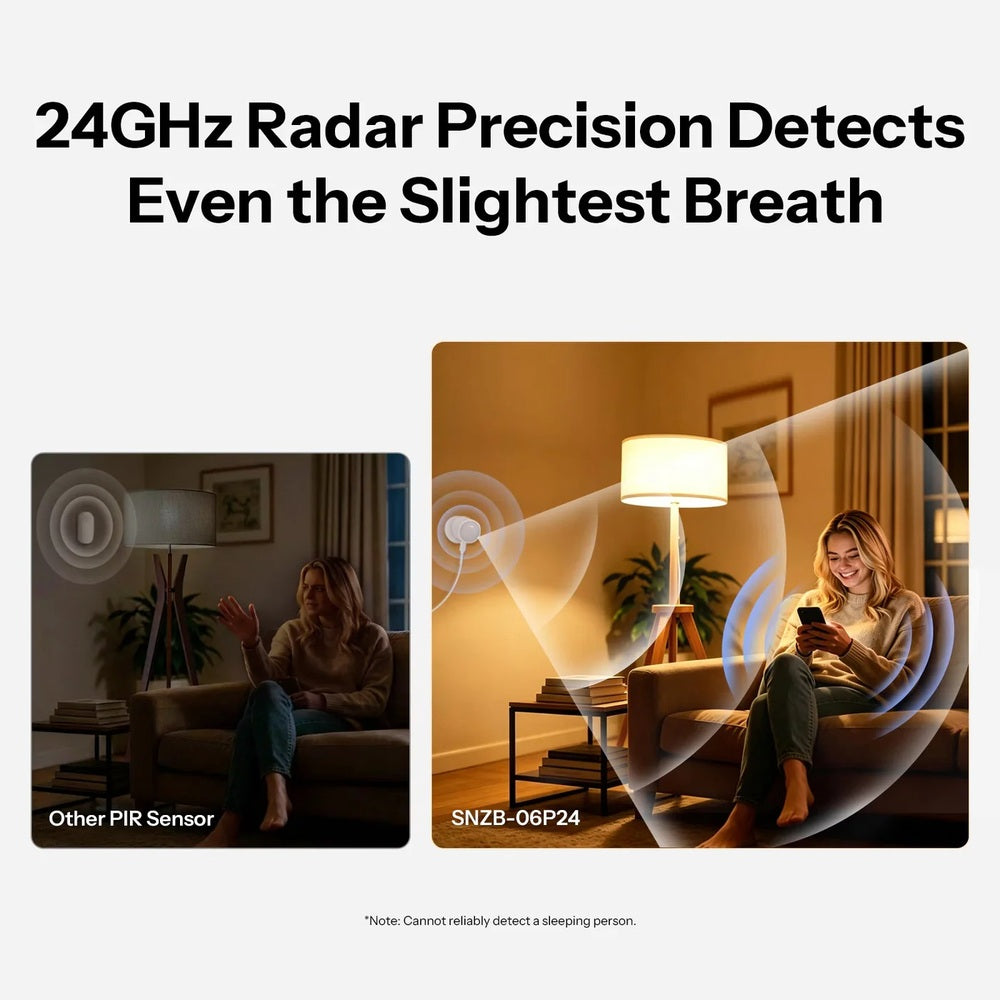 24GHz Radar Precision Detects Even the Slightest Breath

Other PIR Sensor

SNZB-06P24

*Note: Cannot reliably detect a sleeping person.